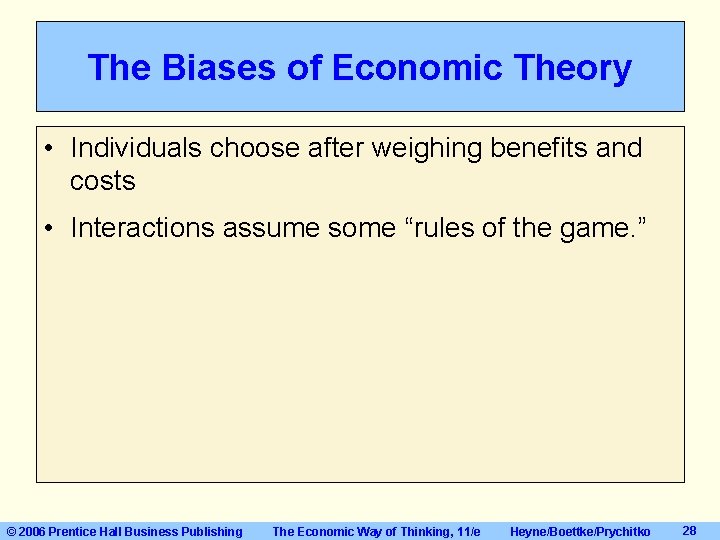 The Biases of Economic Theory

• Individuals choose after weighing benefits and costs

• Interactions assume some “rules of the game.”

© 2006 Prentice Hall Business Publishing The Economic Way of Thinking, 11/e Heyne/Boettke/Prychitko 28